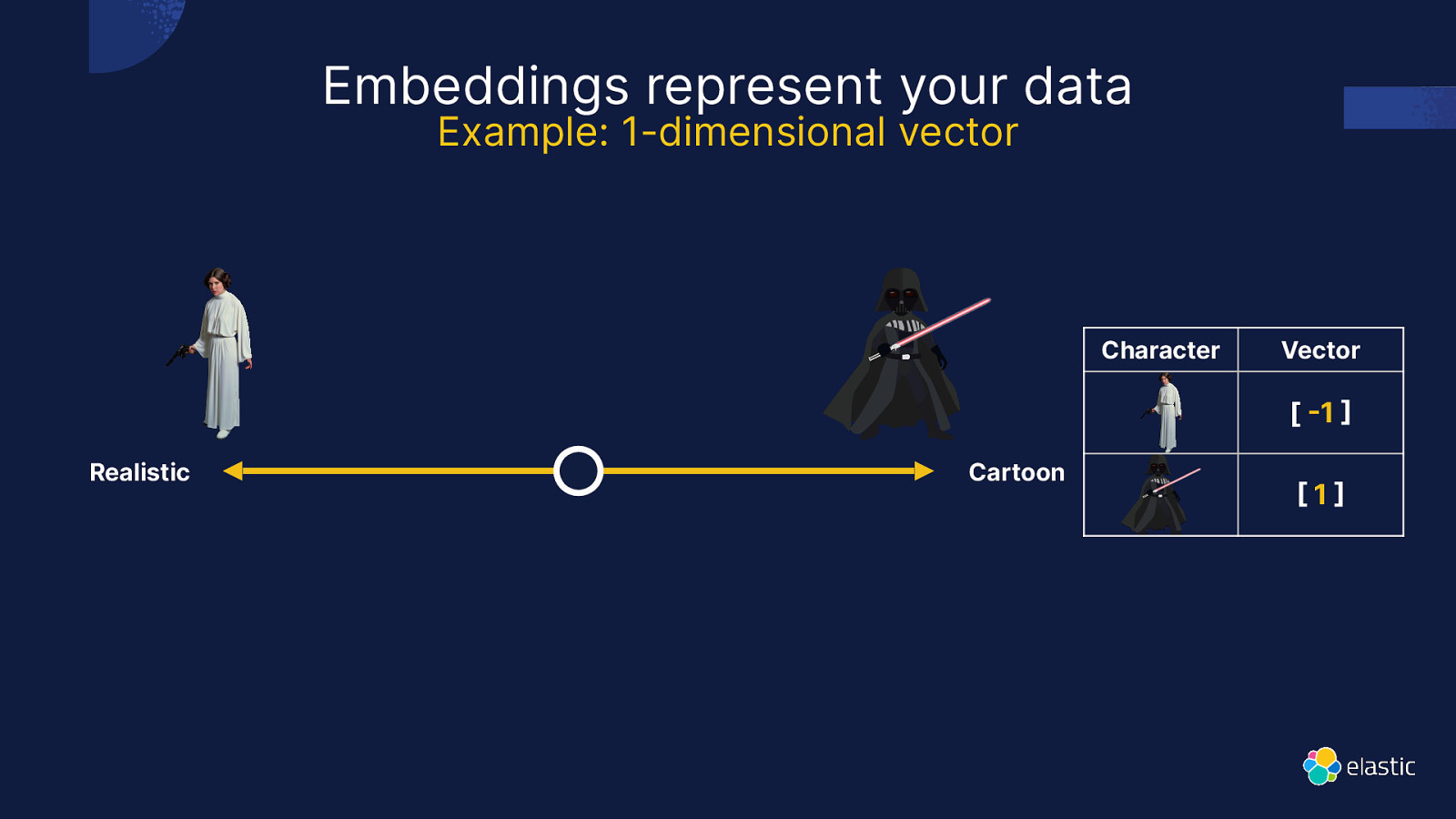 Embeddings represent your data
Example: 1-dimensional vector

Realistic

Cartoon

| Character | Vector |
|---|---|
| | [ -1 ] |
| | [ 1 ] |

elastic